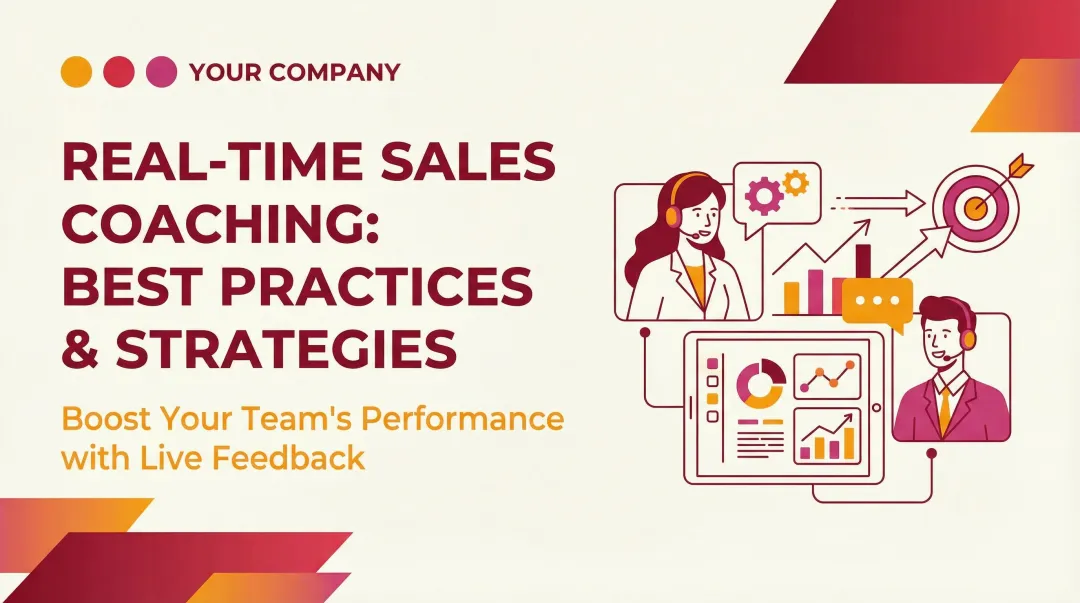 YOUR COMPANY

REAL-TIME SALES COACHING: BEST PRACTICES & STRATEGIES

Boost Your Team's Performance with Live Feedback